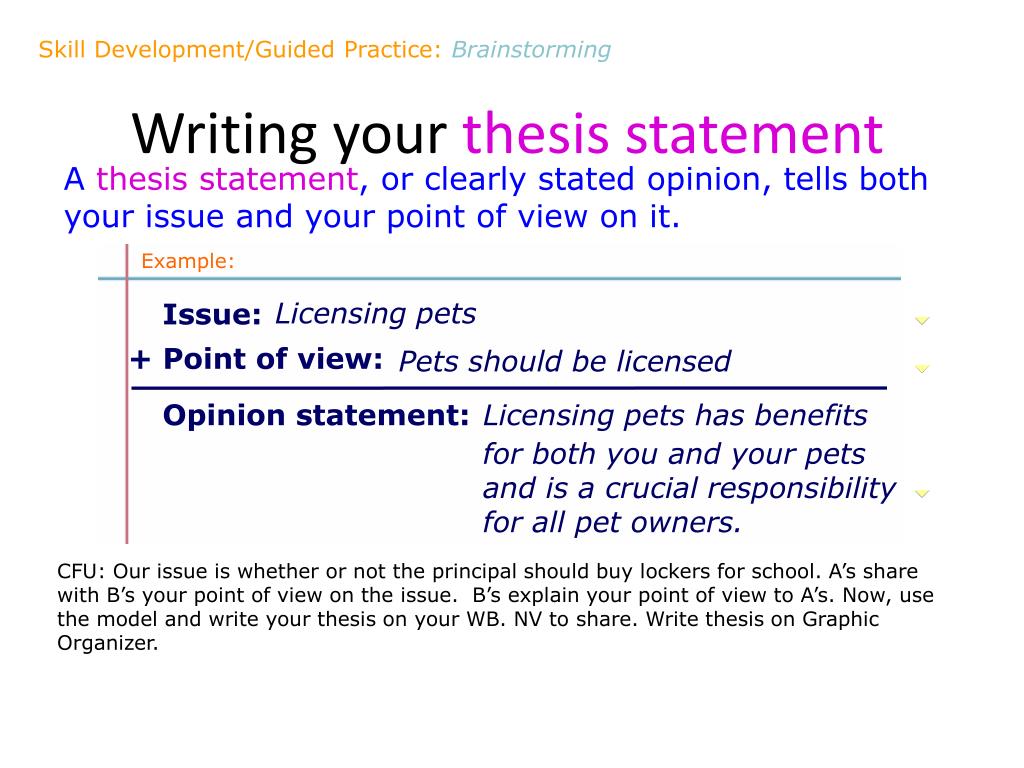 Skill Development/Guided Practice: Brainstorming

Writing your thesis statement

A thesis statement, or clearly stated opinion, tells both your issue and your point of view on it.

Example:

Issue: Licensing pets

+ Point of view: Pets should be licensed

Opinion statement: Licensing pets has benefits for both you and your pets and is a crucial responsibility for all pet owners.

CFU: Our issue is whether or not the principal should buy lockers for school. A's share with B's your point of view on the issue. B's explain your point of view to A's. Now, use the model and write your thesis on your WB. NV to share. Write thesis on Graphic Organizer.